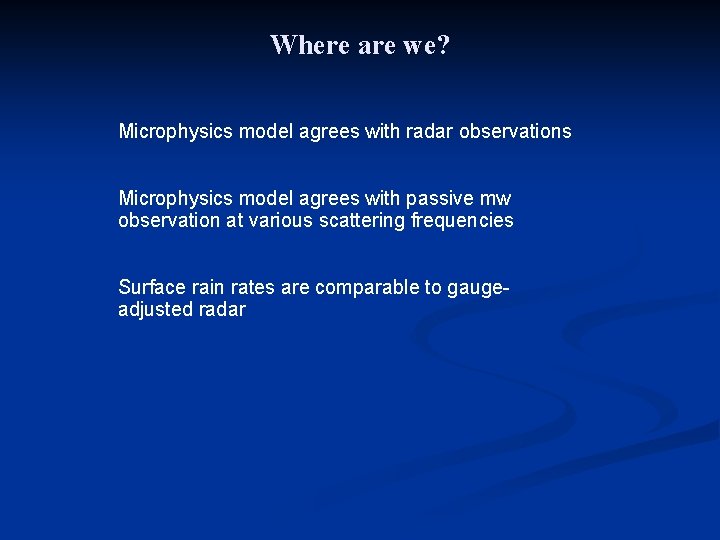 Where are we?

Microphysics model agrees with radar observations

Microphysics model agrees with passive mw observation at various scattering frequencies

Surface rain rates are comparable to gauge-adjusted radar